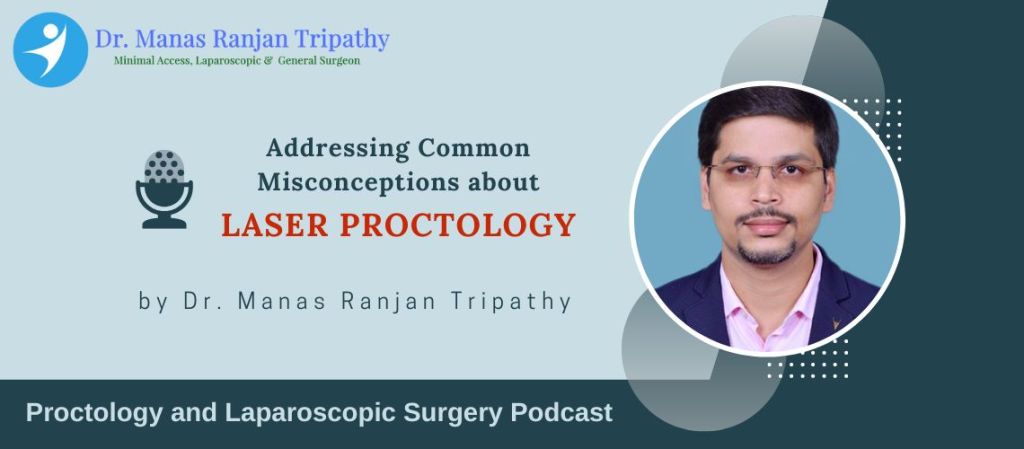 Dr. Manas Ranjan Tripathy
Minimal Access, Laparoscopic & General Surgeon

Addressing Common Misconceptions about
LASER PROCTOLOGY

by Dr. Manas Ranjan Tripathy

Proctology and Laparoscopic Surgery Podcast